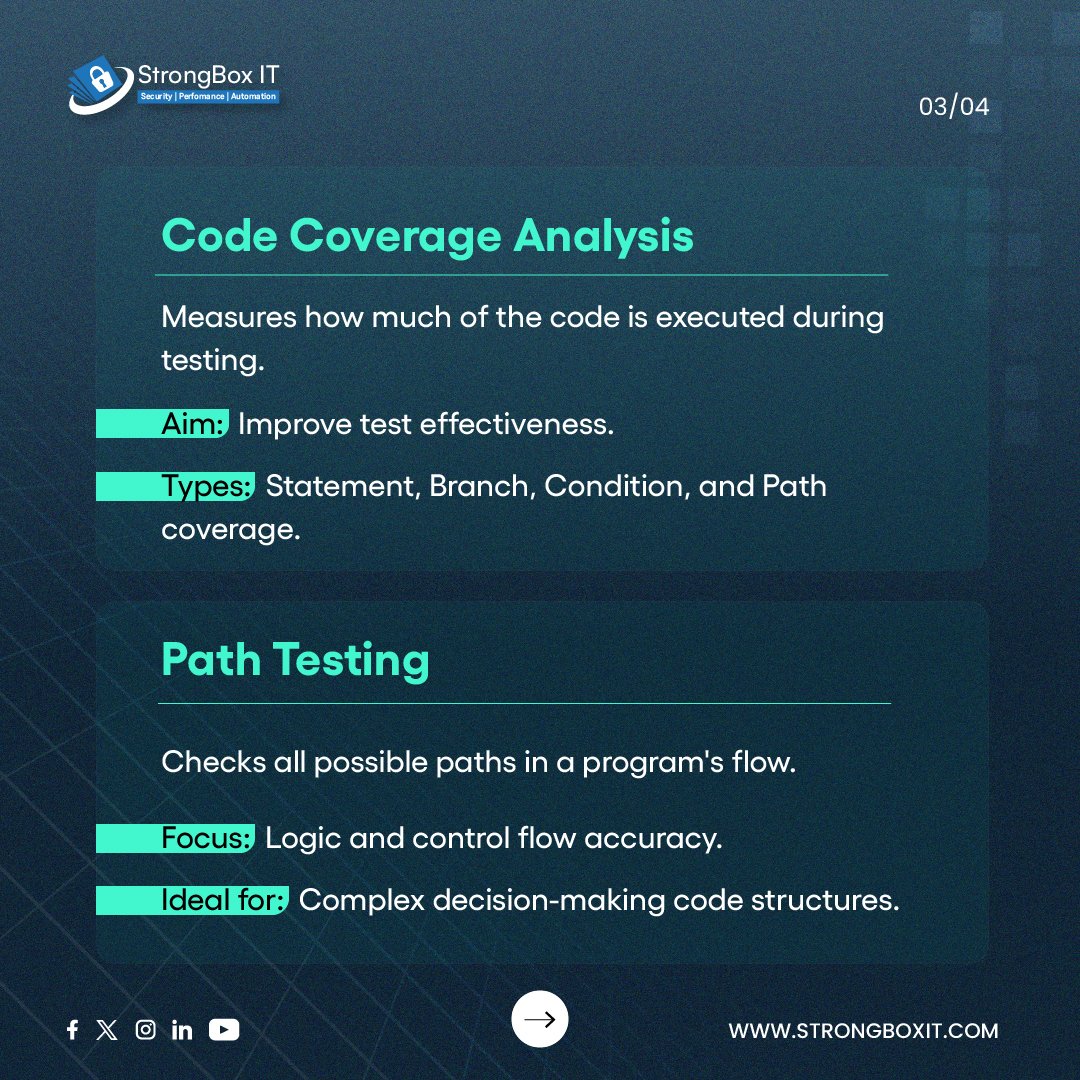 StrongBox IT
Security | Performance | Automation

03/04

Code Coverage Analysis

Measures how much of the code is executed during testing.

Aim: Improve test effectiveness.

Types: Statement, Branch, Condition, and Path coverage.

Path Testing

Checks all possible paths in a program's flow.

Focus: Logic and control flow accuracy.

Ideal for: Complex decision-making code structures.

WWW.STRONGBOXIT.COM